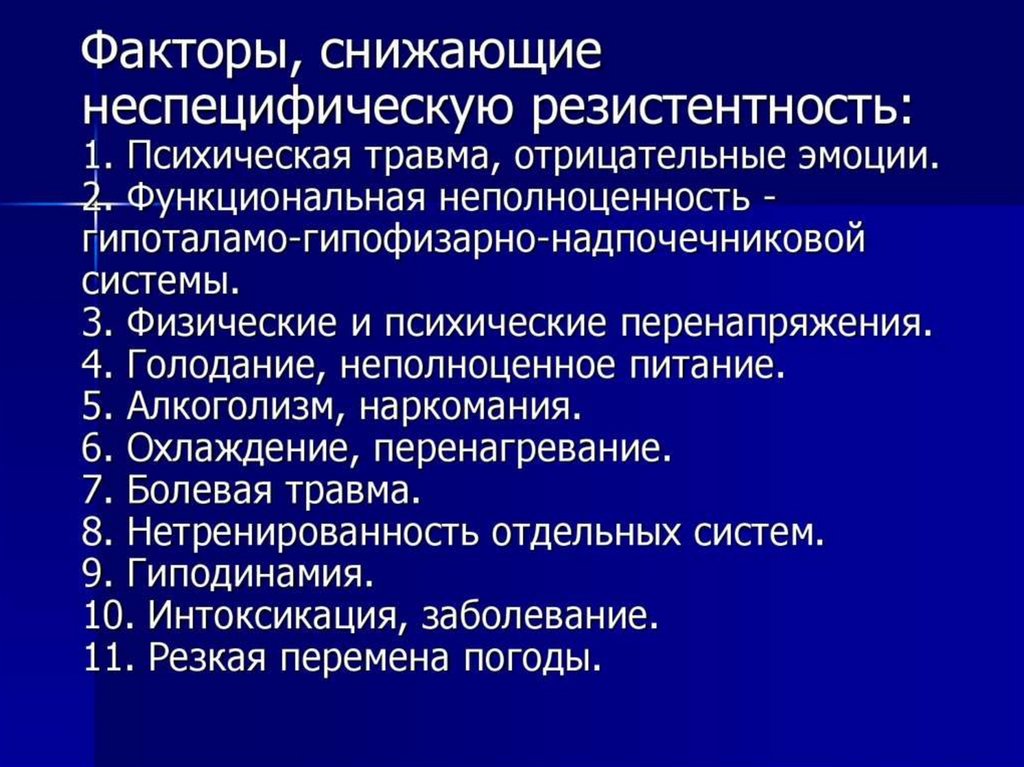 Факторы, снижающие неспецифическую резистентность:
1. Психическая травма, отрицательные эмоции.
2. Функциональная неполноценность - гипоталамо-гипофизарно-надпочечниковой системы.
3. Физические и психические перенапряжения.
4. Голодание, неполноценное питание.
5. Алкоголизм, наркомания.
6. Охлаждение, перенагревание.
7. Болевая травма.
8. Нетренированность отдельных систем.
9. Гиподинамия.
10. Интоксикация, заболевание.
11. Резкая перемена погоды.